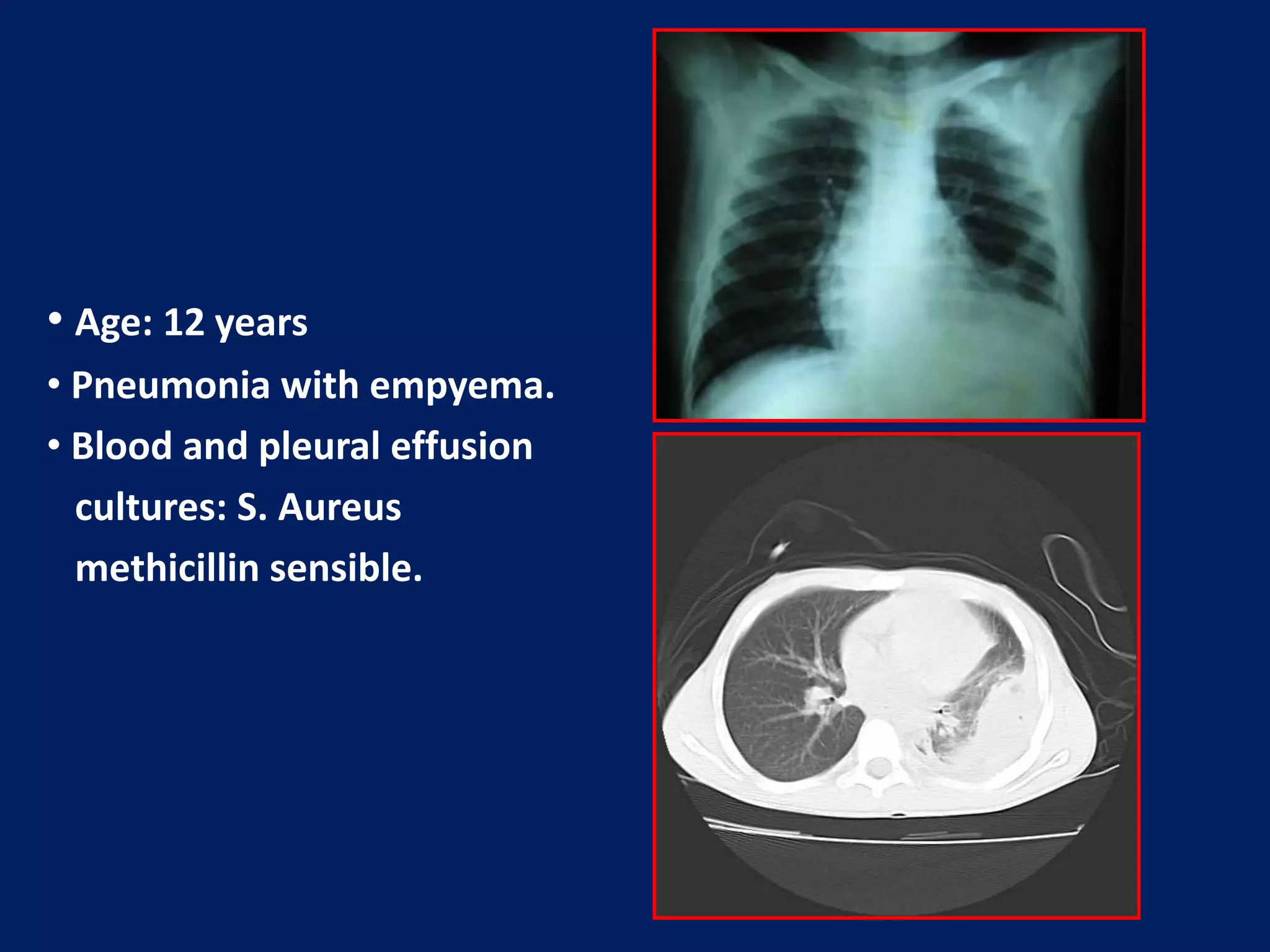 • Age: 12 years
• Pneumonia with empyema.
• Blood and pleural effusion cultures: S. Aureus methicillin sensible.